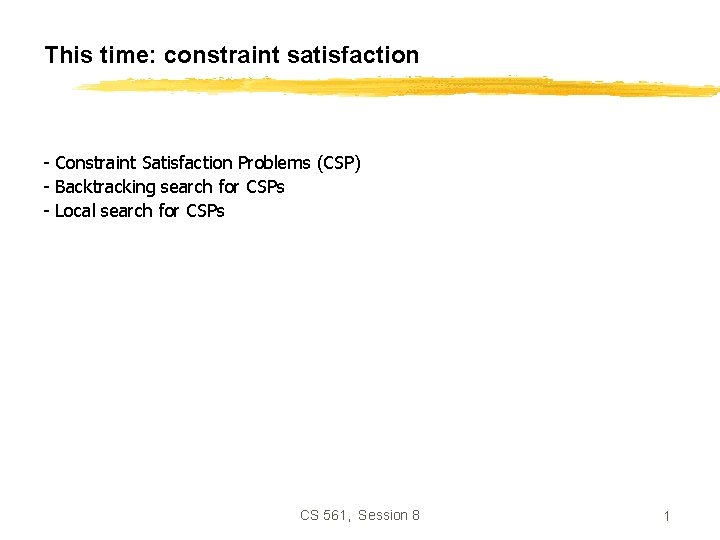 This time: constraint satisfaction

- Constraint Satisfaction Problems (CSP)
- Backtracking search for CSPs
- Local search for CSPs

CS 561, Session 8

1